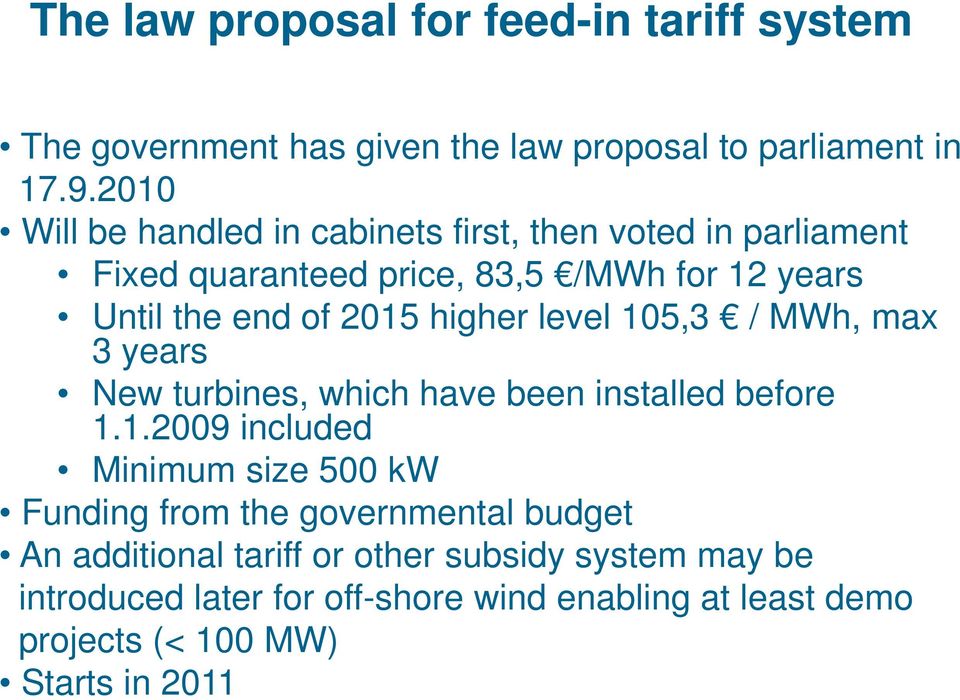 The law proposal for feed-in tariff system

• The government has given the law proposal to parliament in 17.9.2010
• Will be handled in cabinets first, then voted in parliament
  • Fixed quaranteed price, 83,5 €/MWh for 12 years
  • Until the end of 2015 higher level 105,3 € / MWh, max 3 years
  • New turbines, which have been installed before 1.1.2009 included
  • Minimum size 500 kW
• Funding from the governmental budget
• An additional tariff or other subsidy system may be introduced later for off-shore wind enabling at least demo projects (< 100 MW)
• Starts in 2011